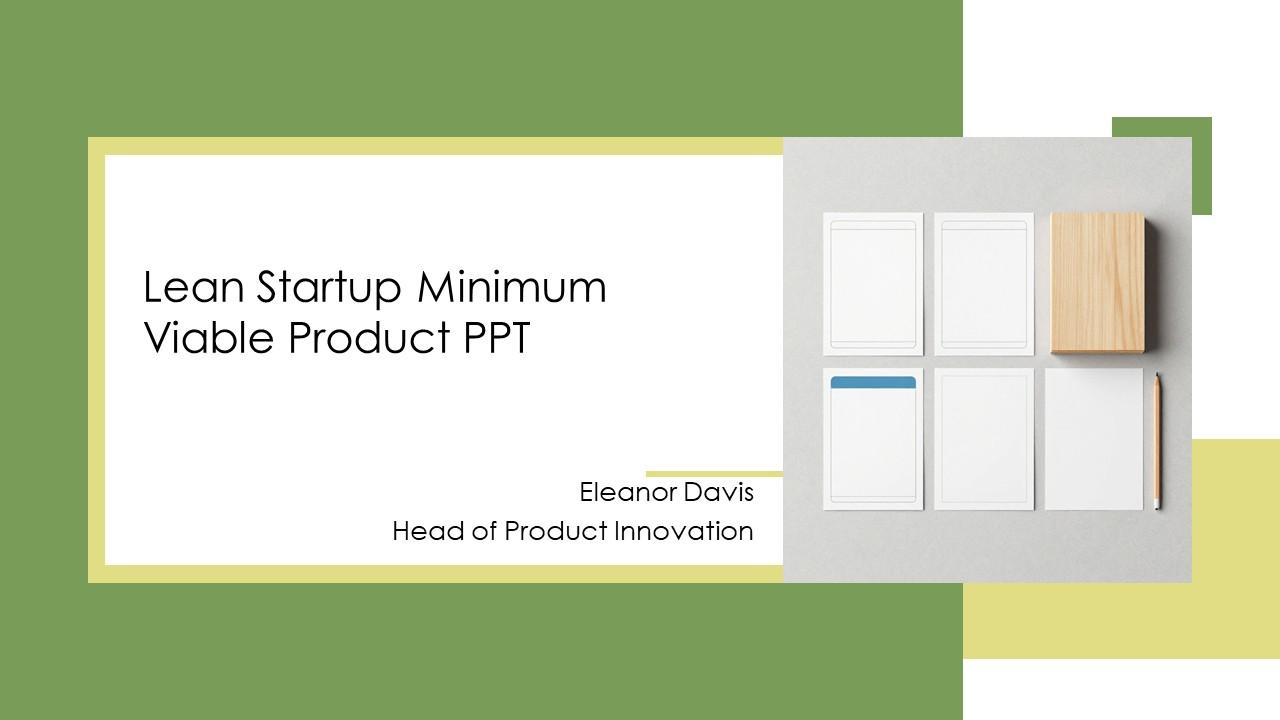 Lean Startup Minimum Viable Product PPT

Eleanor Davis
Head of Product Innovation